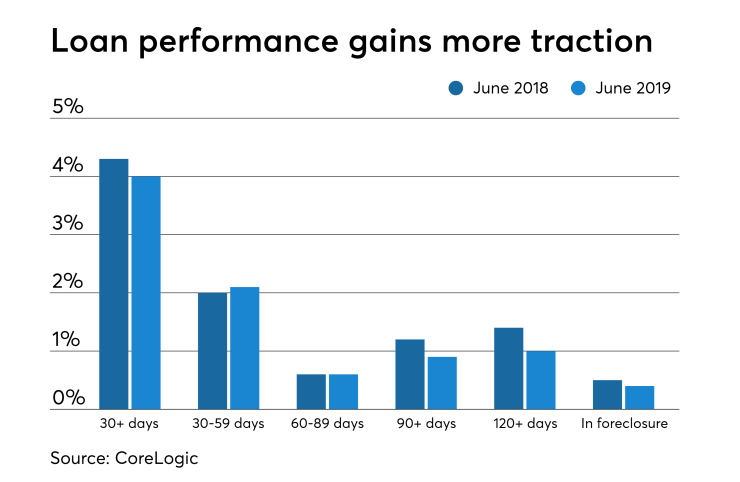 Loan performance gains more traction

June 2018 June 2019

5%
4%
3%
2%
1%
0%

30+ days
30-59 days
60-89 days
90+ days
120+ days
In foreclosure

Source: CoreLogic